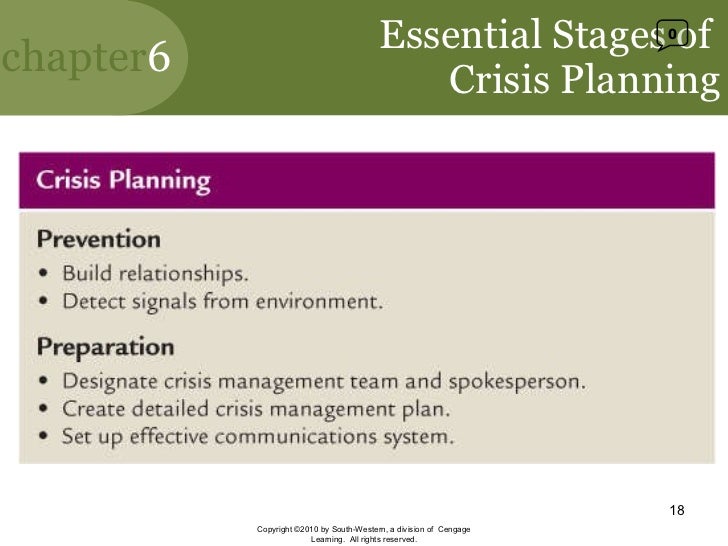 chapter6

Essential Stages of Crisis Planning

0

Crisis Planning

Prevention

• Build relationships.
• Detect signals from environment.

Preparation

• Designate crisis management team and spokesperson.
• Create detailed crisis management plan.
• Set up effective communications system.

18

Copyright ©2010 by South-Western, a division of Cengage Learning. All rights reserved.